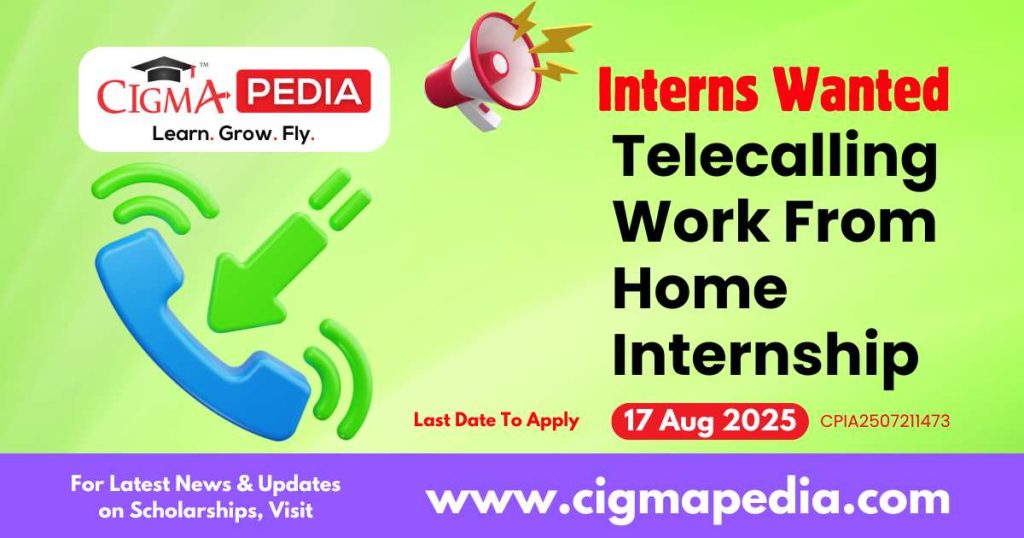 CIGMA PEDIA™
Learn. Grow. Fly.

Interns Wanted
Telecalling Work From Home Internship

Last Date To Apply
17 Aug 2025
CPIA2507211473

For Latest News & Updates on Scholarships, Visit
www.cigmapedia.com